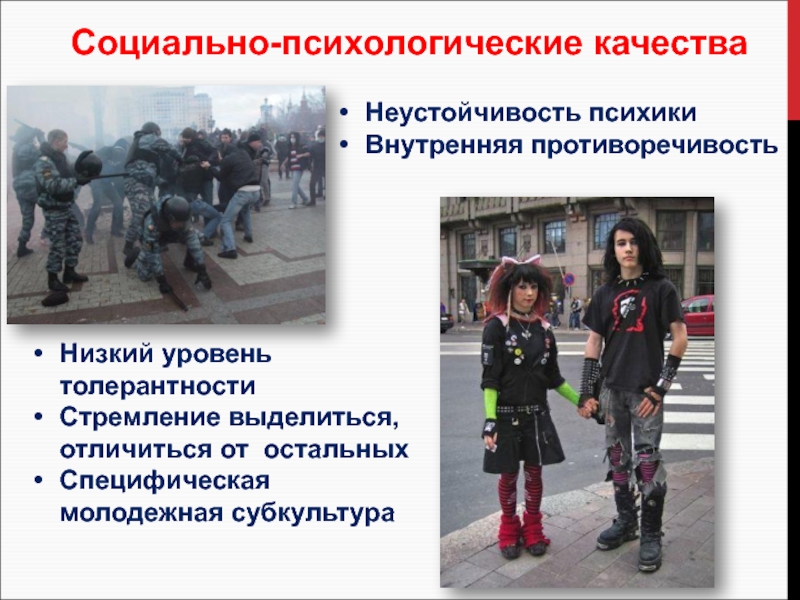 Социально-психологические качества

• Неустойчивость психики
• Внутренняя противоречивость

• Низкий уровень толерантности
• Стремление выделиться, отличиться от остальных
• Специфическая молодежная субкультура